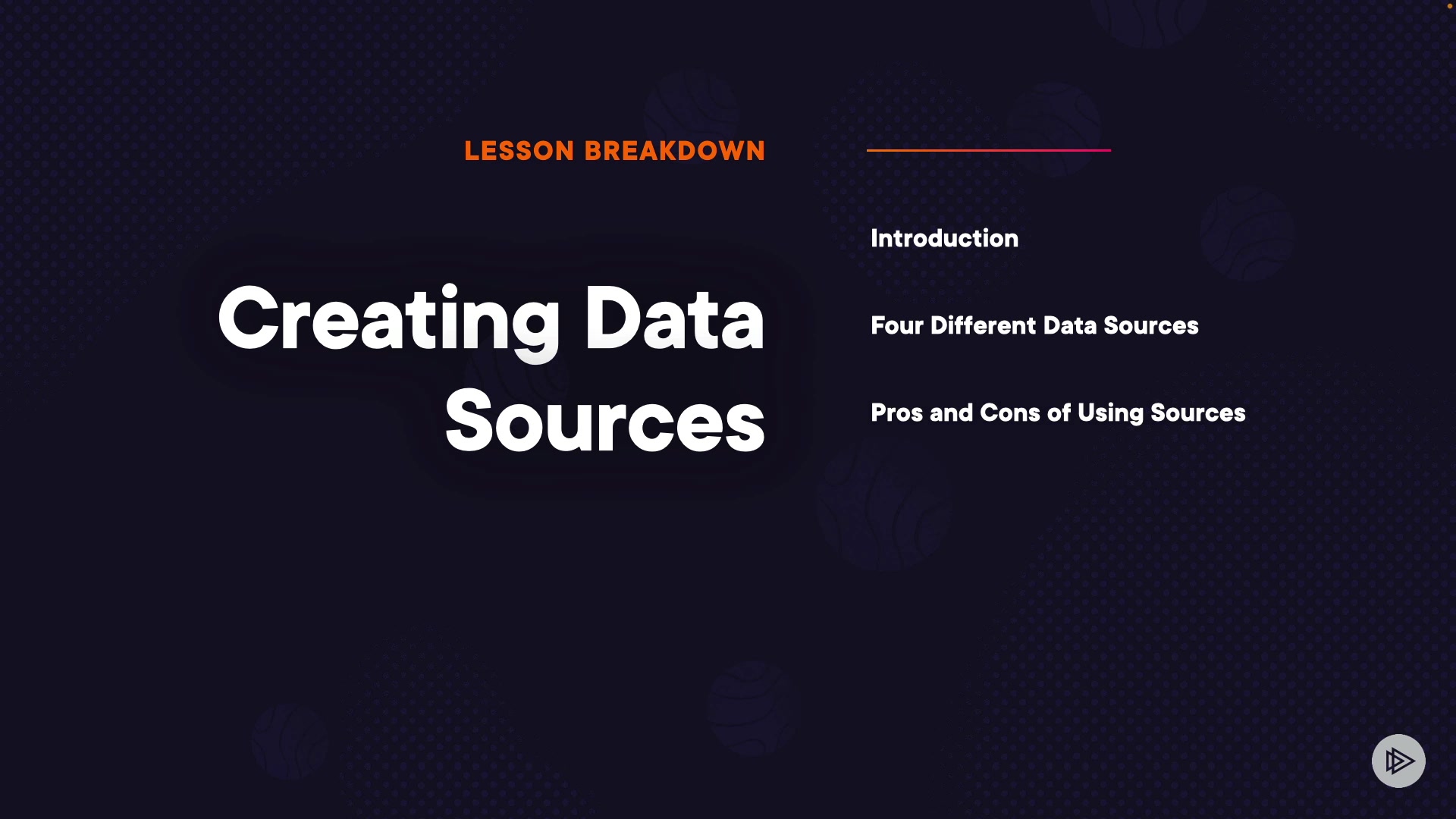 LESSON BREAKDOWN

Creating Data Sources

Introduction

Four Different Data Sources

Pros and Cons of Using Sources